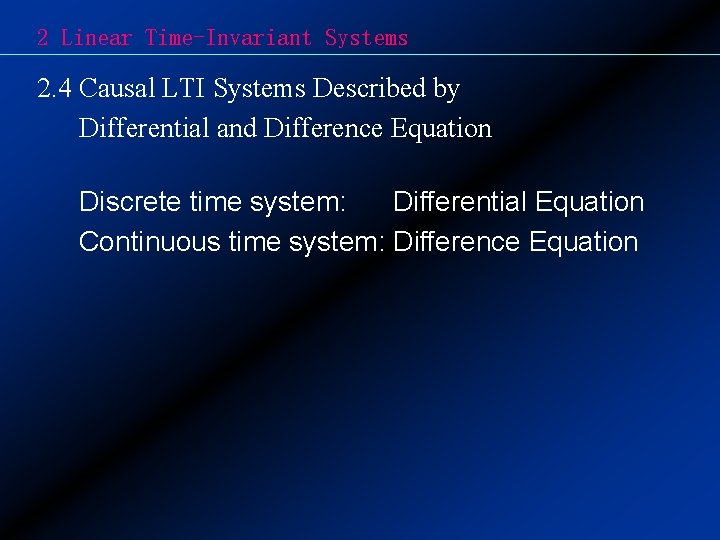 2 Linear Time-Invariant Systems

2.4 Causal LTI Systems Described by Differential and Difference Equation

Discrete time system: Differential Equation
Continuous time system: Difference Equation